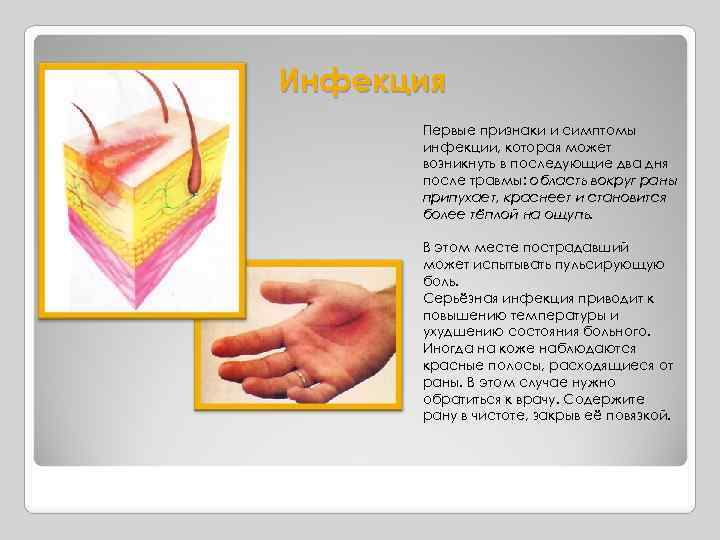 Инфекция

Первые признаки и симптомы инфекции, которая может возникнуть в последующие два дня после травмы: область вокруг раны припухает, краснеет и становится более тёплой на ощупь.

В этом месте пострадавший может испытывать пульсирующую боль.
Серьёзная инфекция приводит к повышению температуры и ухудшению состояния больного. Иногда на коже наблюдаются красные полосы, расходящиеся от раны. В этом случае нужно обратиться к врачу. Содержите рану в чистоте, закрыв её повязкой.